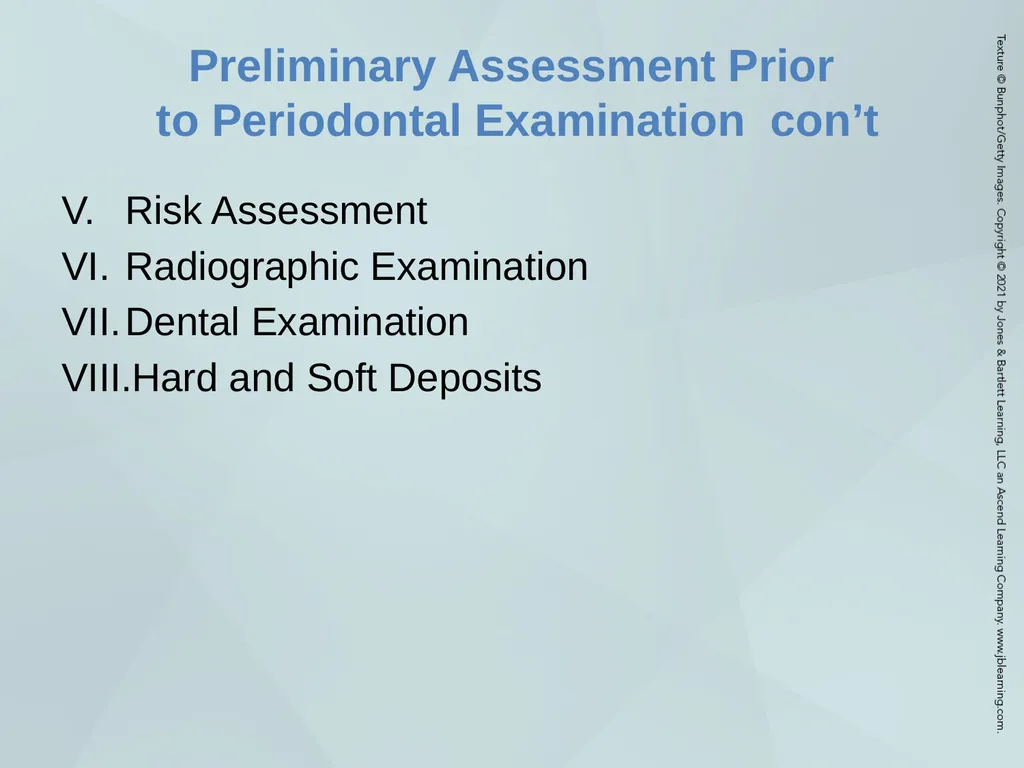 Preliminary Assessment Prior to Periodontal Examination con’t

V. Risk Assessment
VI. Radiographic Examination
VII. Dental Examination
VIII. Hard and Soft Deposits

Texture © Bunphot/Getty Images. Copyright © 2021 by Jones & Bartlett Learning, LLC an Ascend Learning Company. www.jblearning.com.